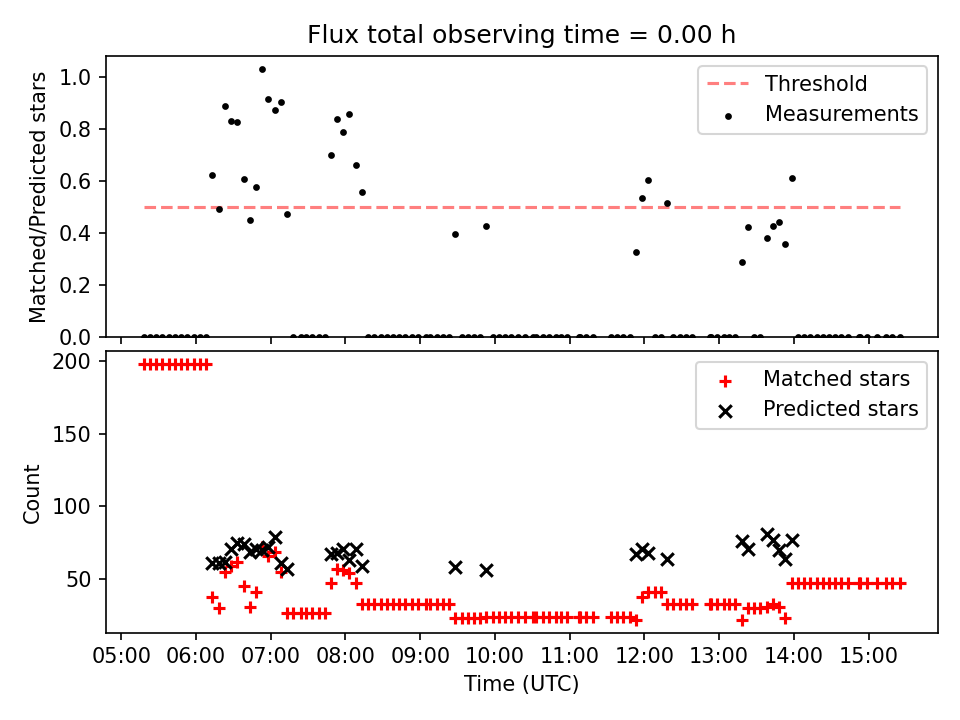 Flux total observing time = 0.00 h

Matched/Predicted stars

1.0
0.8
0.6
0.4
0.2
0.0

Threshold
Measurements

Count

200
150
100
50

Matched stars
Predicted stars

05:00 06:00 07:00 08:00 09:00 10:00 11:00 12:00 13:00 14:00 15:00

Time (UTC)